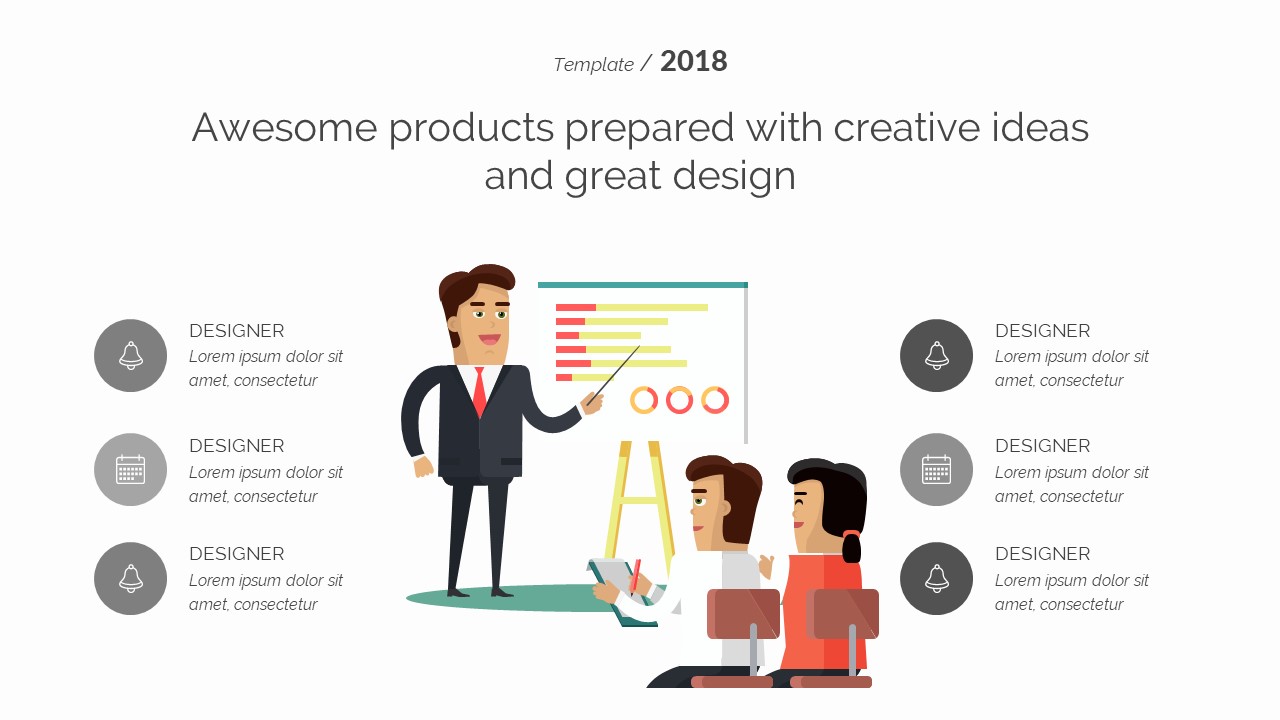 Template / 2018

Awesome products prepared with creative ideas and great design

DESIGNER
Lorem ipsum dolor sit amet, consectetur

DESIGNER
Lorem ipsum dolor sit amet, consectetur

DESIGNER
Lorem ipsum dolor sit amet, consectetur

DESIGNER
Lorem ipsum dolor sit amet, consectetur

DESIGNER
Lorem ipsum dolor sit amet, consectetur

DESIGNER
Lorem ipsum dolor sit amet, consectetur